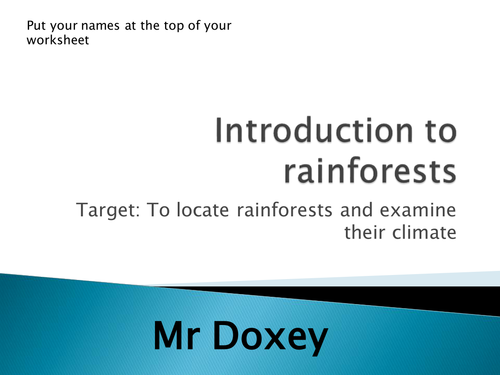 Put your names at the top of your worksheet

Introduction to rainforests

Target: To locate rainforests and examine their climate

Mr Doxey